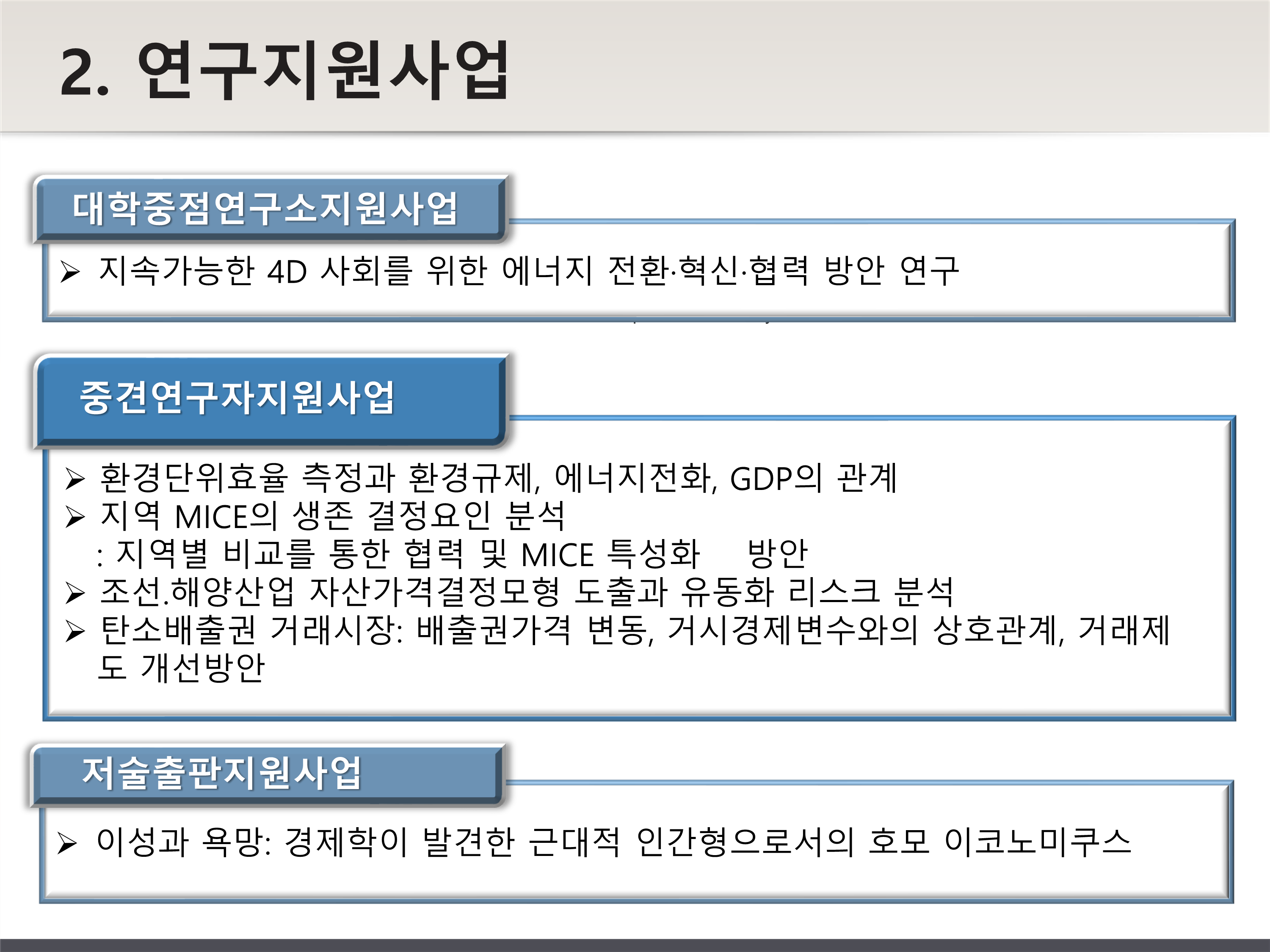 2. 연구지원사업

대학중점연구소지원사업

➢ 지속가능한 4D 사회를 위한 에너지 전환·혁신·협력 방안 연구

중견연구자지원사업

➢ 환경단위효율 측정과 환경규제, 에너지전화, GDP의 관계
➢ 지역 MICE의 생존 결정요인 분석
: 지역별 비교를 통한 협력 및 MICE 특성화 방안
➢ 조선.해양산업 자산가격결정모형 도출과 유동화 리스크 분석
➢ 탄소배출권 거래시장: 배출권가격 변동, 거시경제변수와의 상호관계, 거래제도 개선방안

저술출판지원사업

➢ 이성과 욕망: 경제학이 발견한 근대적 인간형으로서의 호모 이코노미쿠스